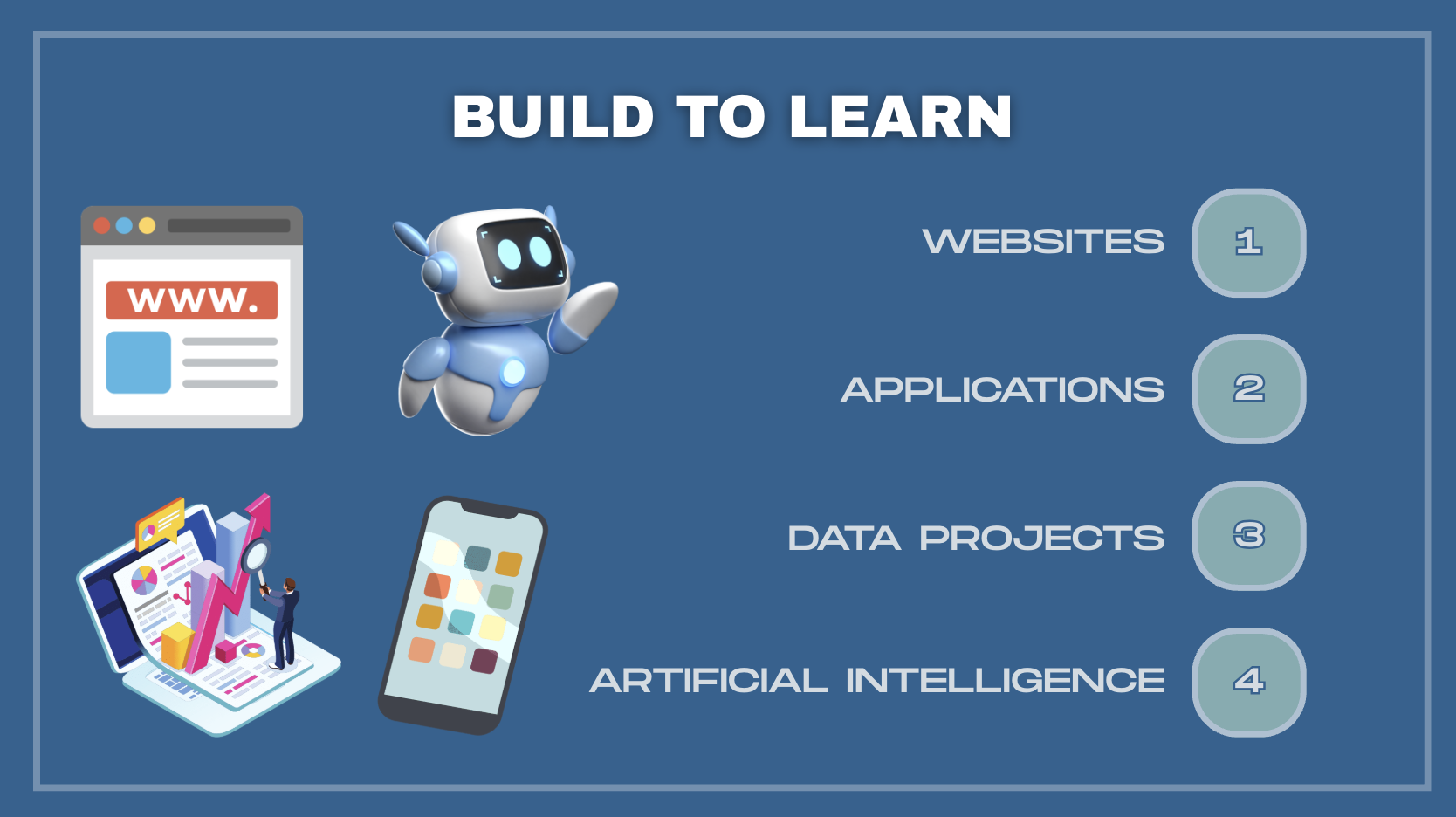 BUILD TO LEARN

www.

WEBSITES 1

APPLICATIONS 2

DATA PROJECTS 3

ARTIFICIAL INTELLIGENCE 4